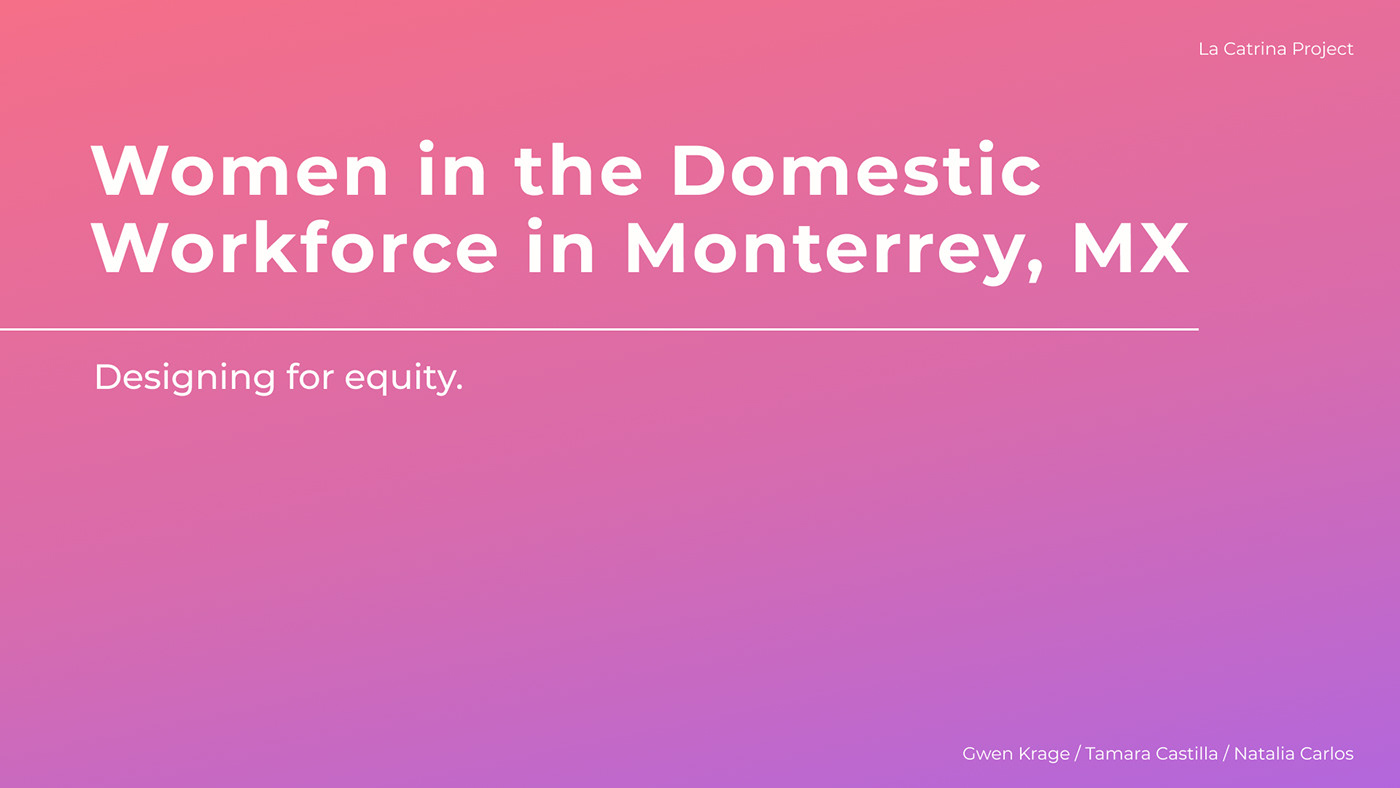 La Catrina Project

Women in the Domestic Workforce in Monterrey, MX

Designing for equity.

Gwen Krage / Tamara Castilla / Natalia Carlos